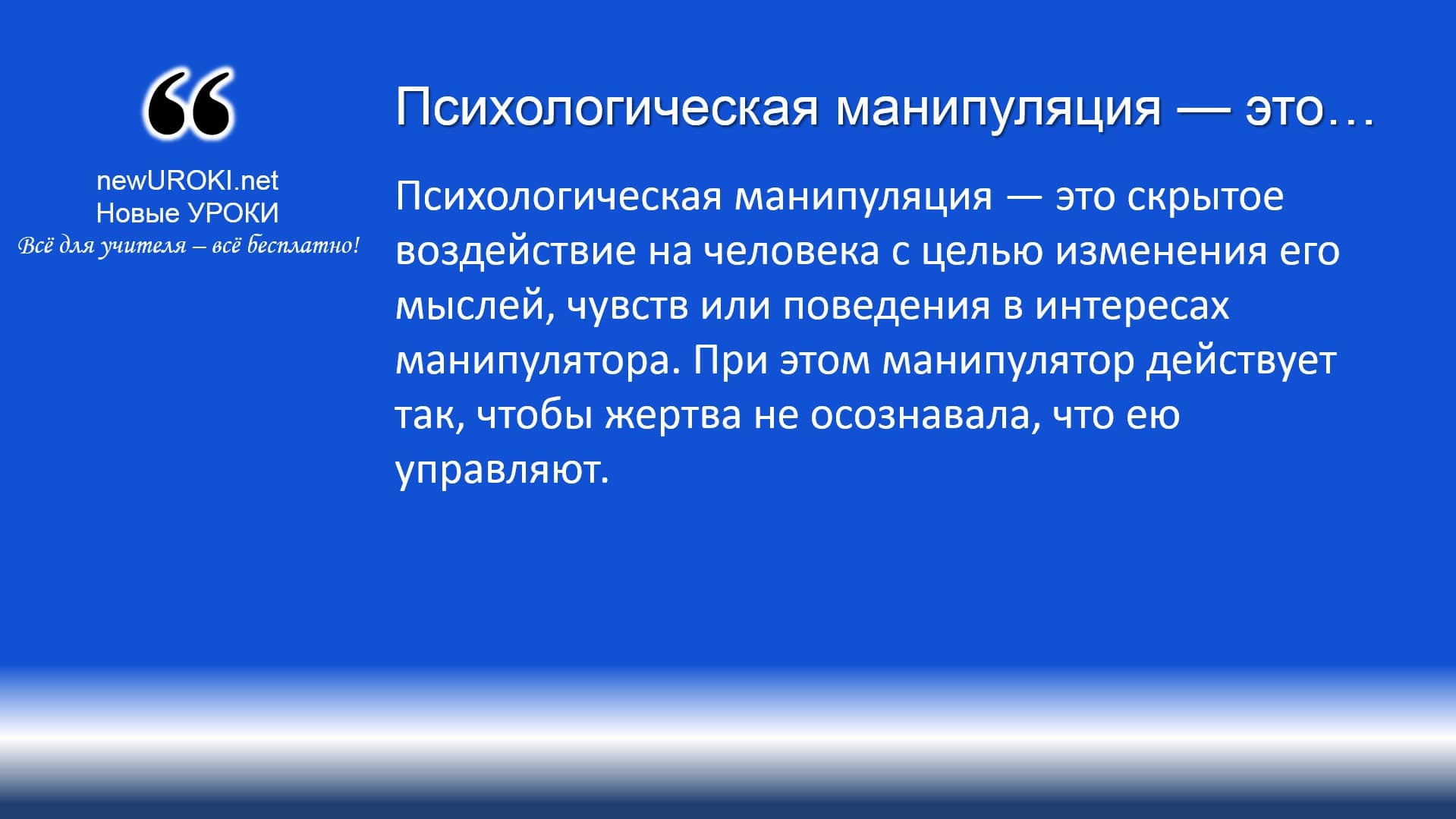 “

newUROKI.net
Новые УРОКИ
Всё для учителя – всё бесплатно!

Психологическая манипуляция — это…

Психологическая манипуляция — это скрытое воздействие на человека с целью изменения его мыслей, чувств или поведения в интересах манипулятора. При этом манипулятор действует так, чтобы жертва не осознавала, что ею управляют.